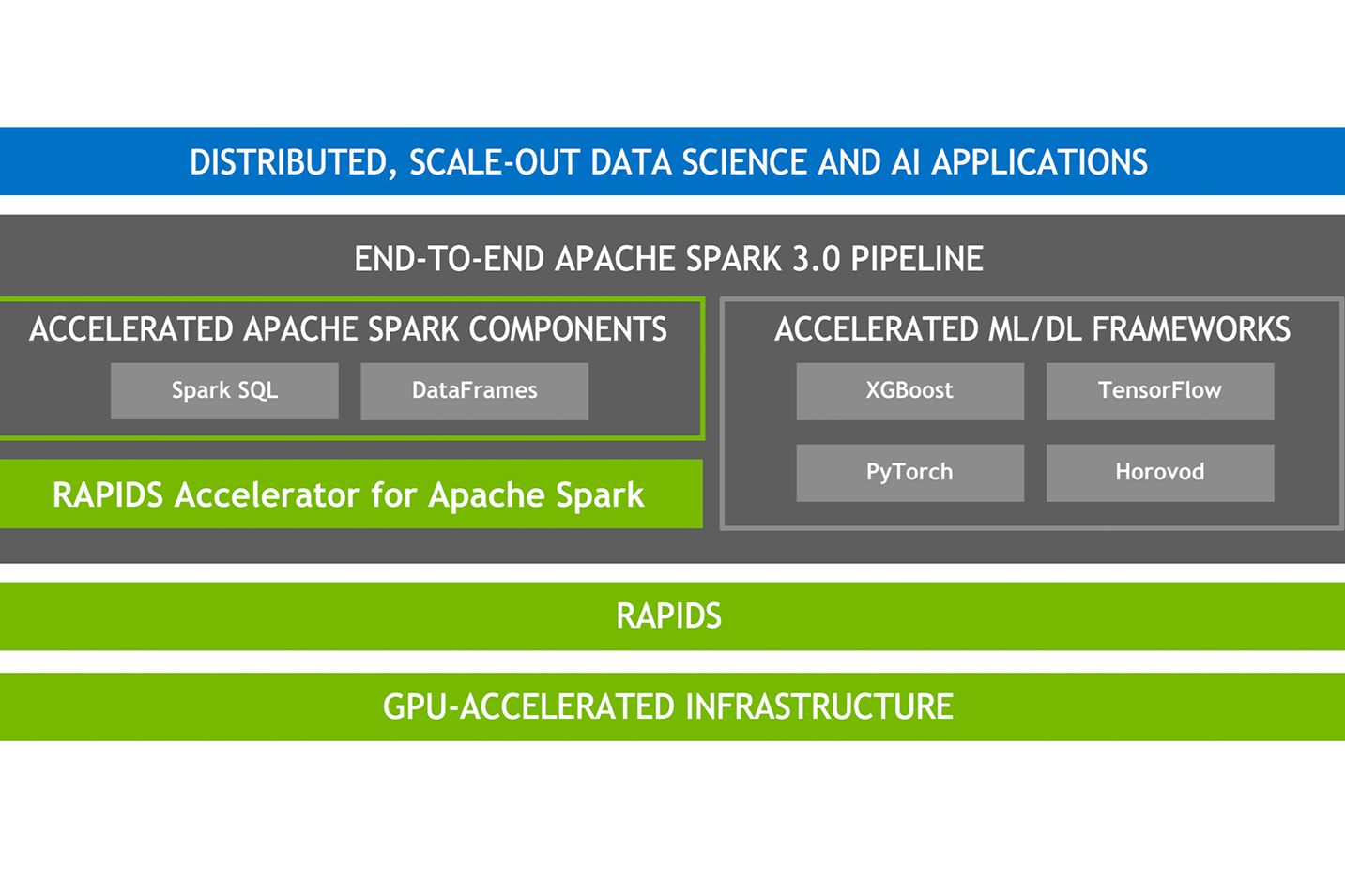 DISTRIBUTED, SCALE-OUT DATA SCIENCE AND AI APPLICATIONS

END-TO-END APACHE SPARK 3.0 PIPELINE

ACCELERATED APACHE SPARK COMPONENTS

Spark SQL

DataFrames

RAPIDS Accelerator for Apache Spark

ACCELERATED ML/DL FRAMEWORKS

XGBoost

TensorFlow

PyTorch

Horovod

RAPIDS

GPU-ACCELERATED INFRASTRUCTURE